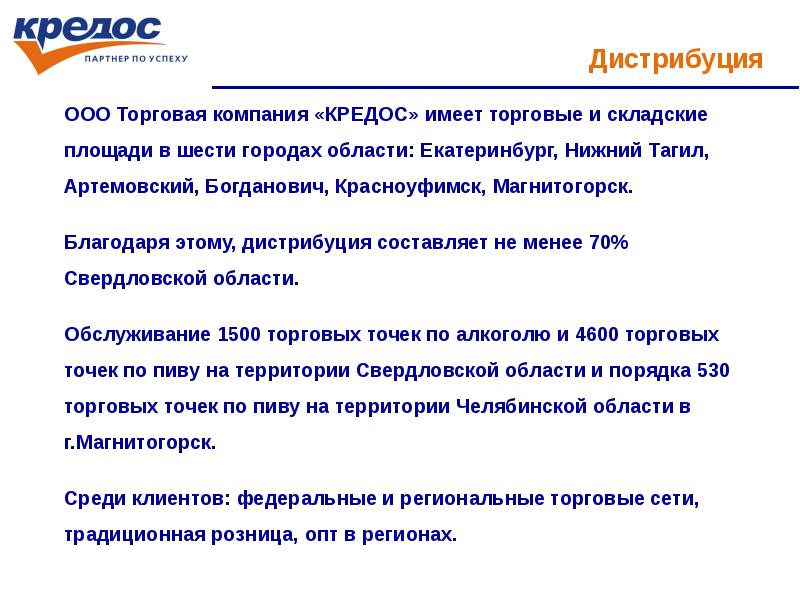 кредос
ПАРТНЕР ПО УСПЕХУ

Дистрибуция

ООО Торговая компания «КРЕДОС» имеет торговые и складские площади в шести городах области: Екатеринбург, Нижний Тагил, Артемовский, Богданович, Красноуфимск, Магнитогорск.

Благодаря этому, дистрибуция составляет не менее 70% Свердловской области.

Обслуживание 1500 торговых точек по алкоголю и 4600 торговых точек по пиву на территории Свердловской области и порядка 530 торговых точек по пиву на территории Челябинской области в г.Магнитогорск.

Среди клиентов: федеральные и региональные торговые сети, традиционная розница, опт в регионах.